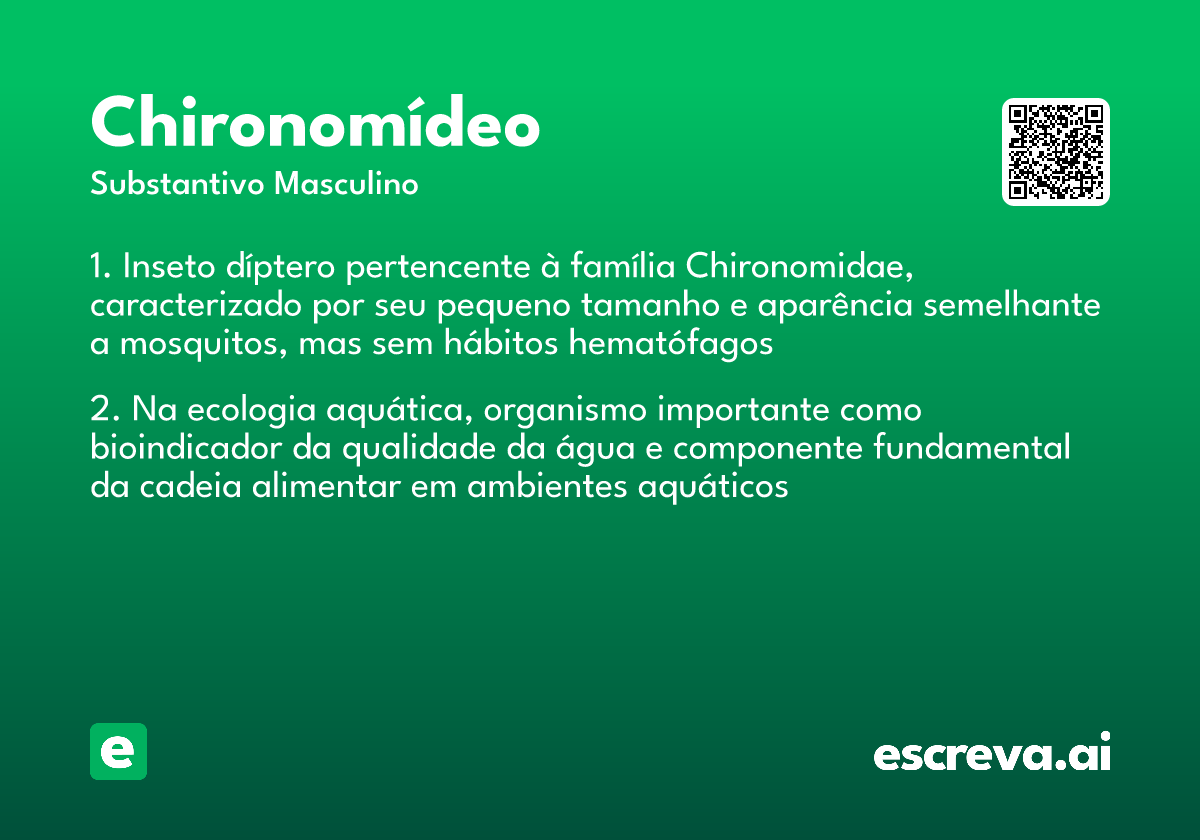 Chironomídeo
Substantivo Masculino

1. Inseto díptero pertencente à família Chironomidae, caracterizado por seu pequeno tamanho e aparência semelhante a mosquitos, mas sem hábitos hematófagos

2. Na ecologia aquática, organismo importante como bioindicador da qualidade da água e componente fundamental da cadeia alimentar em ambientes aquáticos

e

escreva.ai